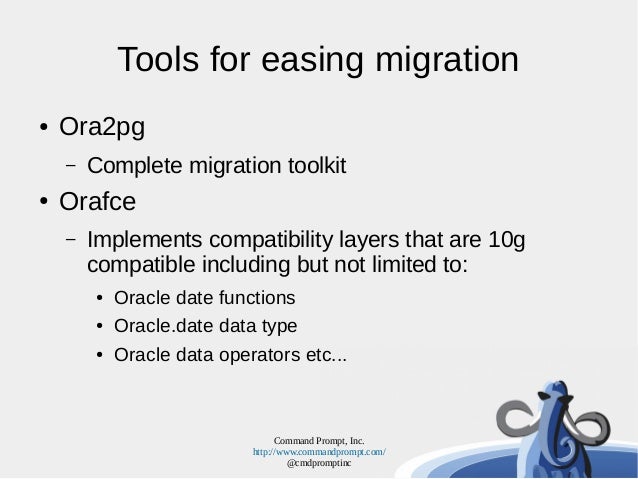 Tools for easing migration

• Ora2pg
– Complete migration toolkit
• Orafce
– Implements compatibility layers that are 10g compatible including but not limited to:
• Oracle date functions
• Oracle.date data type
• Oracle data operators etc...

Command Prompt, Inc.
http://www.commandprompt.com/
@cmdpromptinc